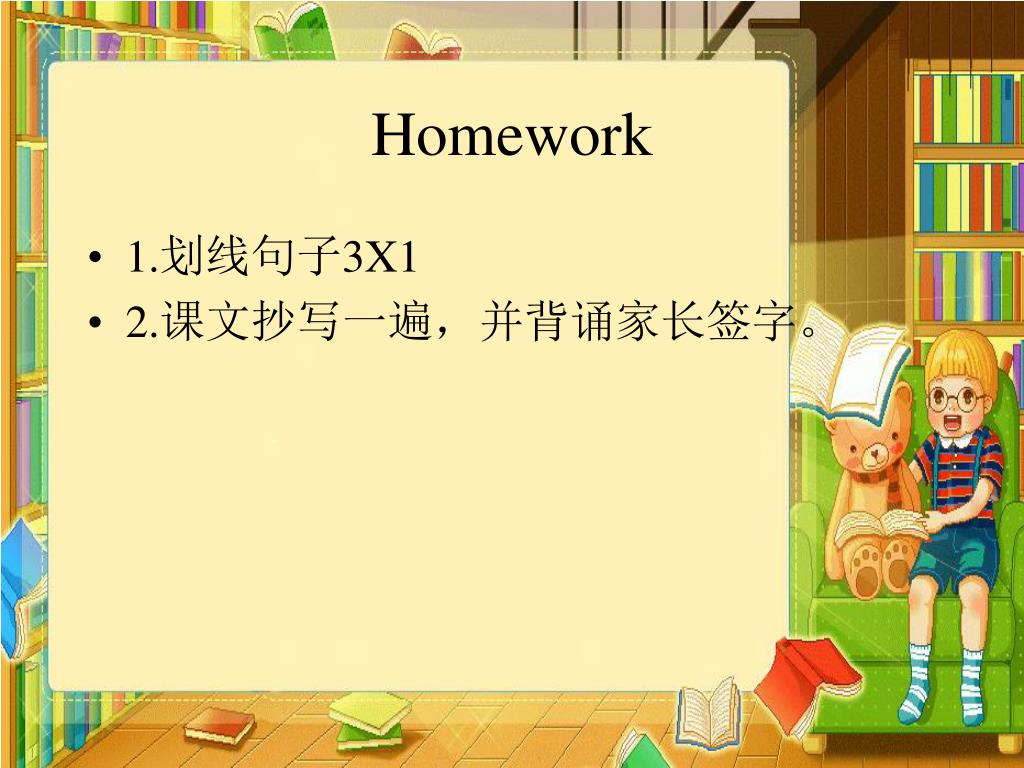 Homework

• 1.划线句子3X1
• 2.课文抄写一遍，并背诵家长签字。